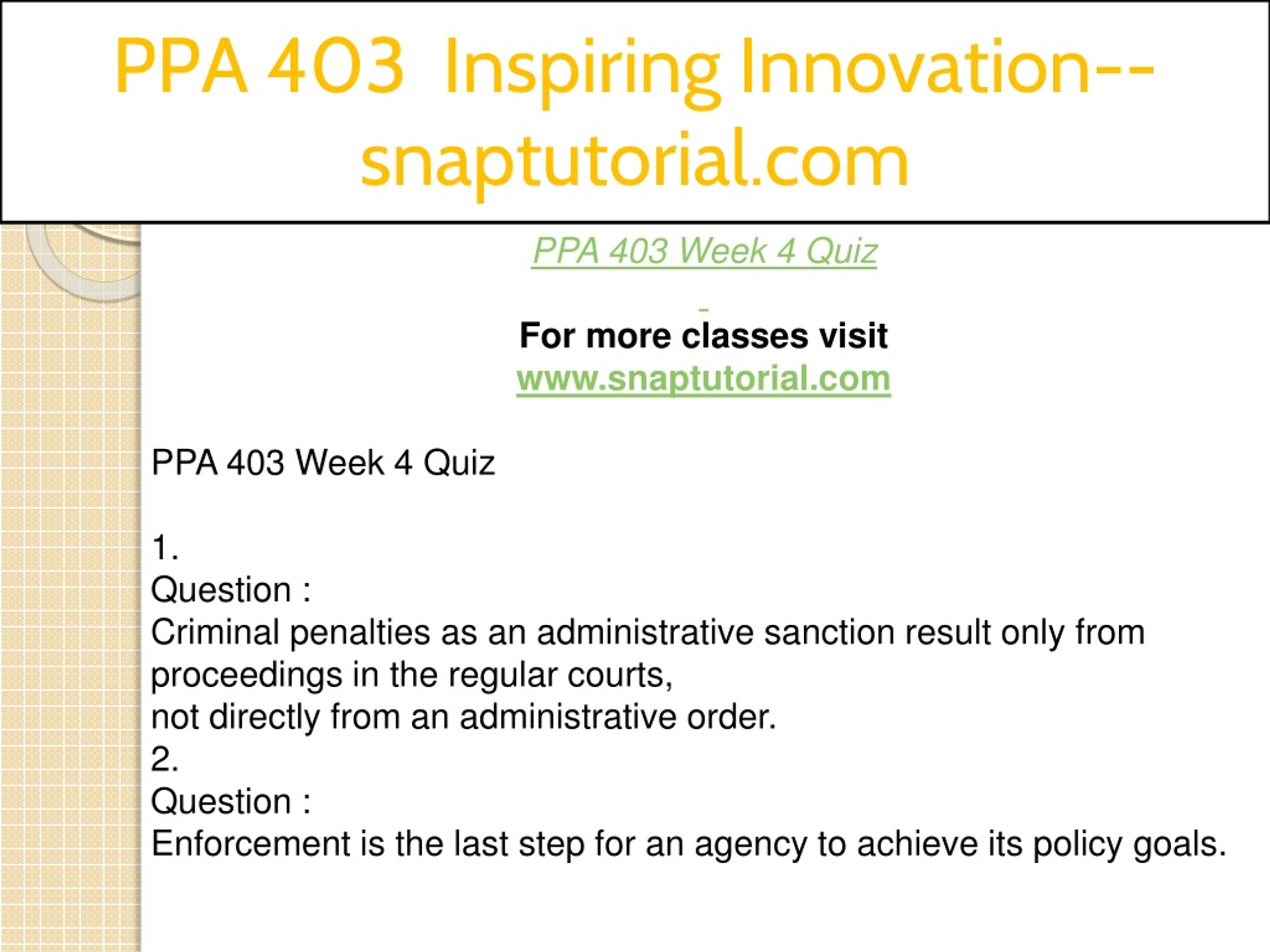 PPA 403 Inspiring Innovation--snaptutorial.com

PPA 403 Week 4 Quiz

For more classes visit
www.snaptutorial.com

PPA 403 Week 4 Quiz

1.
Question :
Criminal penalties as an administrative sanction result only from proceedings in the regular courts,
not directly from an administrative order.
2.
Question :
Enforcement is the last step for an agency to achieve its policy goals.